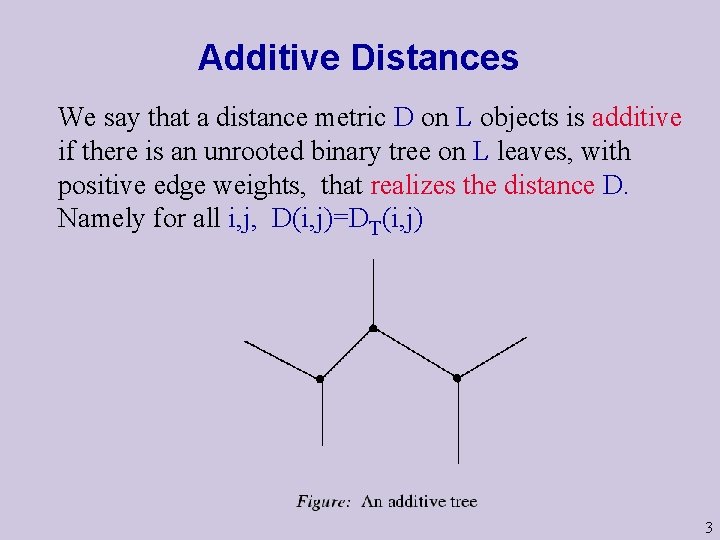 Additive Distances

We say that a distance metric D on L objects is additive if there is an unrooted binary tree on L leaves, with positive edge weights, that realizes the distance D. Namely for all i,j, $D(i,j)=D_T(i,j)$

Figure: An additive tree

3